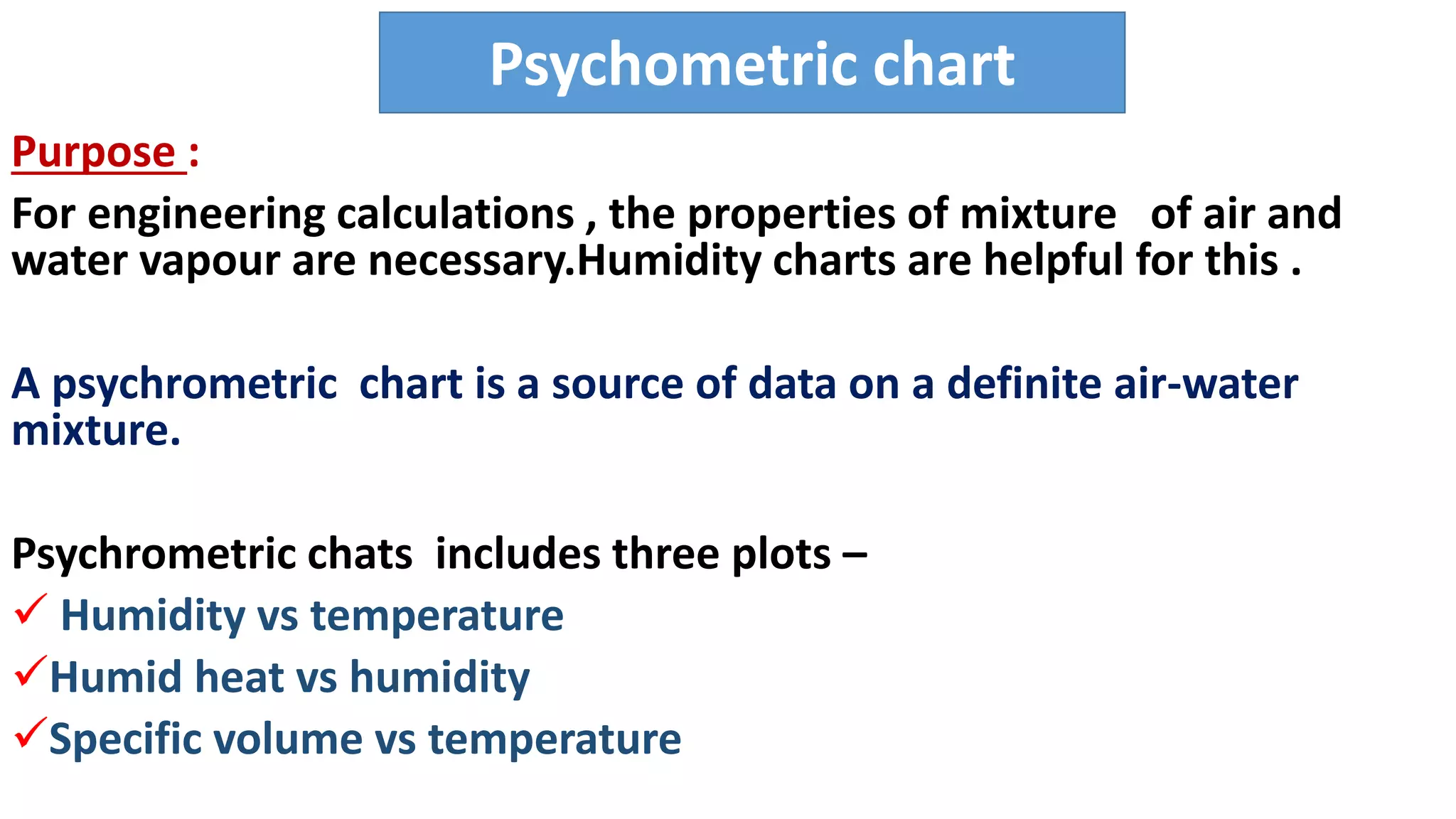 Psychometric chart

Purpose :

For engineering calculations , the properties of mixture of air and water vapour are necessary.Humidity charts are helpful for this .

A psychrometric chart is a source of data on a definite air-water mixture.

Psychrometric chats includes three plots –

✓ Humidity vs temperature

✓Humid heat vs humidity

✓Specific volume vs temperature